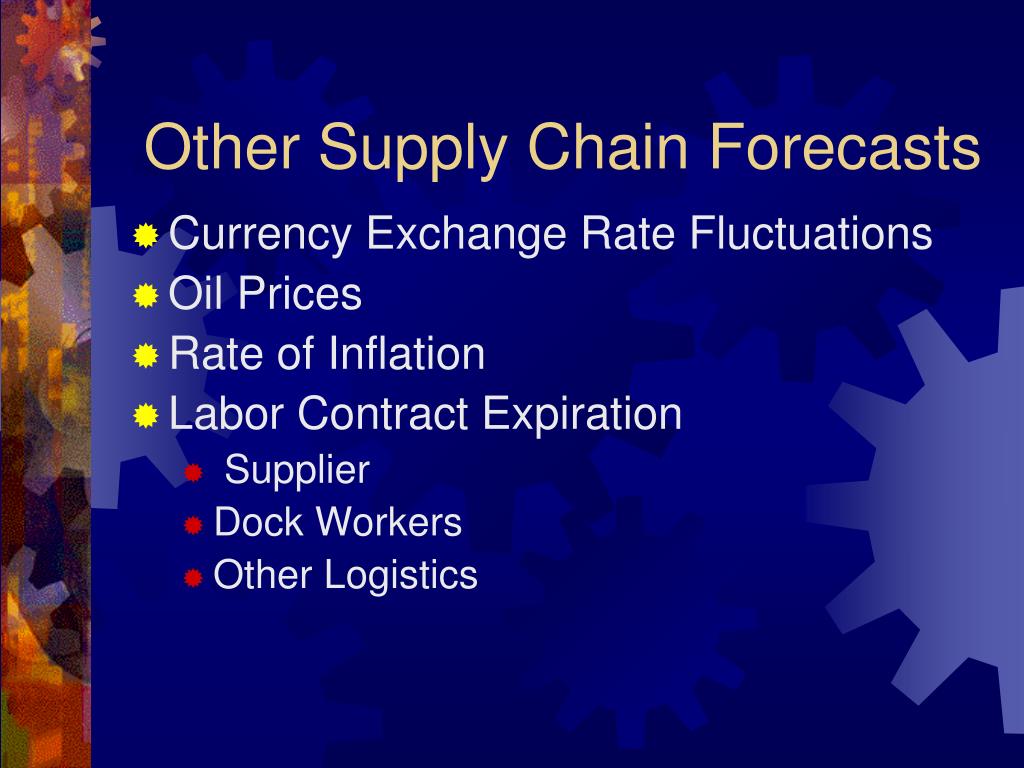 Other Supply Chain Forecasts

Currency Exchange Rate Fluctuations
Oil Prices
Rate of Inflation
Labor Contract Expiration
Supplier
Dock Workers
Other Logistics